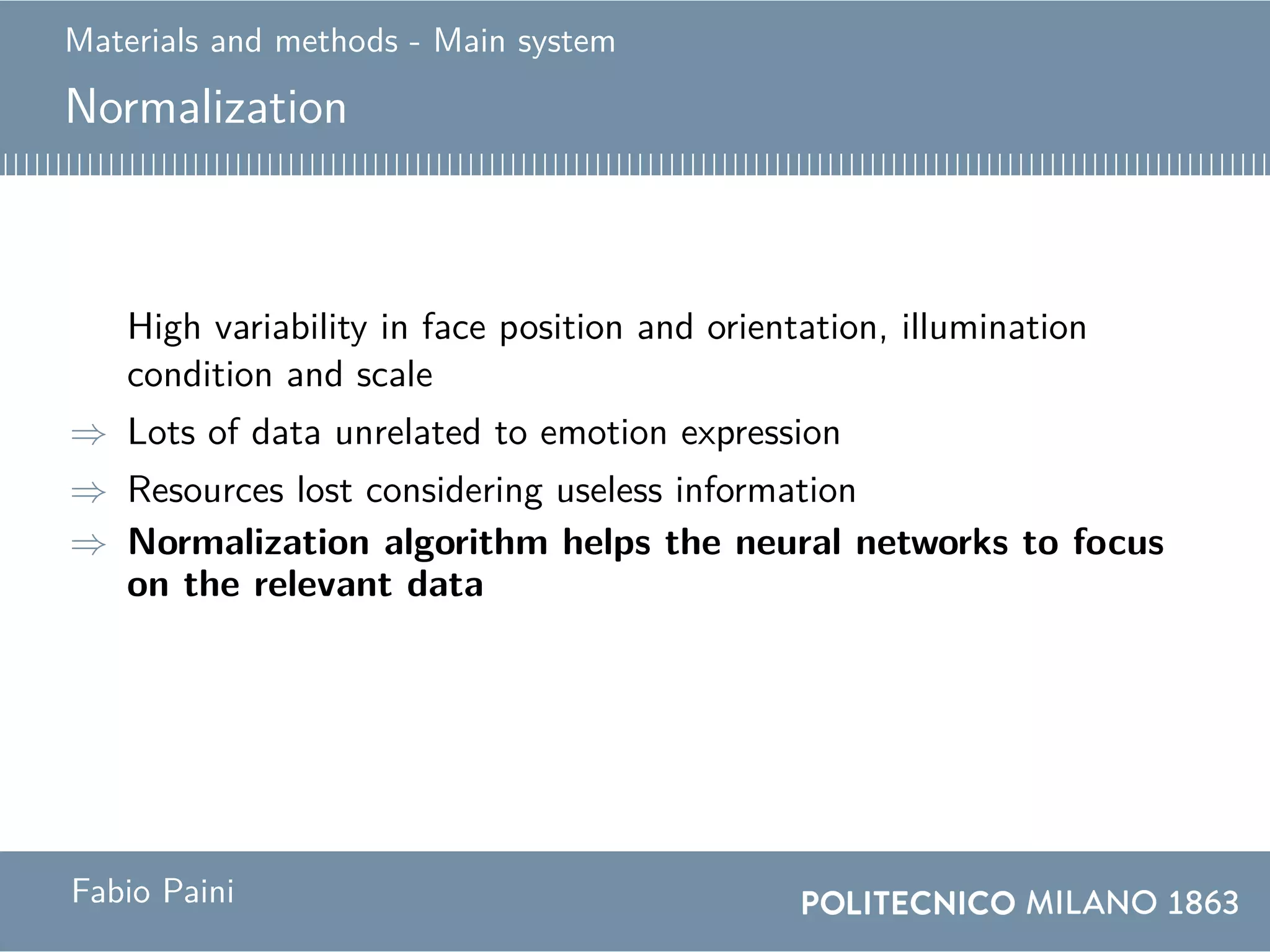 Materials and methods - Main system

Normalization

High variability in face position and orientation, illumination condition and scale

$\Rightarrow$ Lots of data unrelated to emotion expression

$\Rightarrow$ Resources lost considering useless information

$\Rightarrow$ **Normalization algorithm helps the neural networks to focus on the relevant data**

Fabio Paini

POLITECNICO MILANO 1863